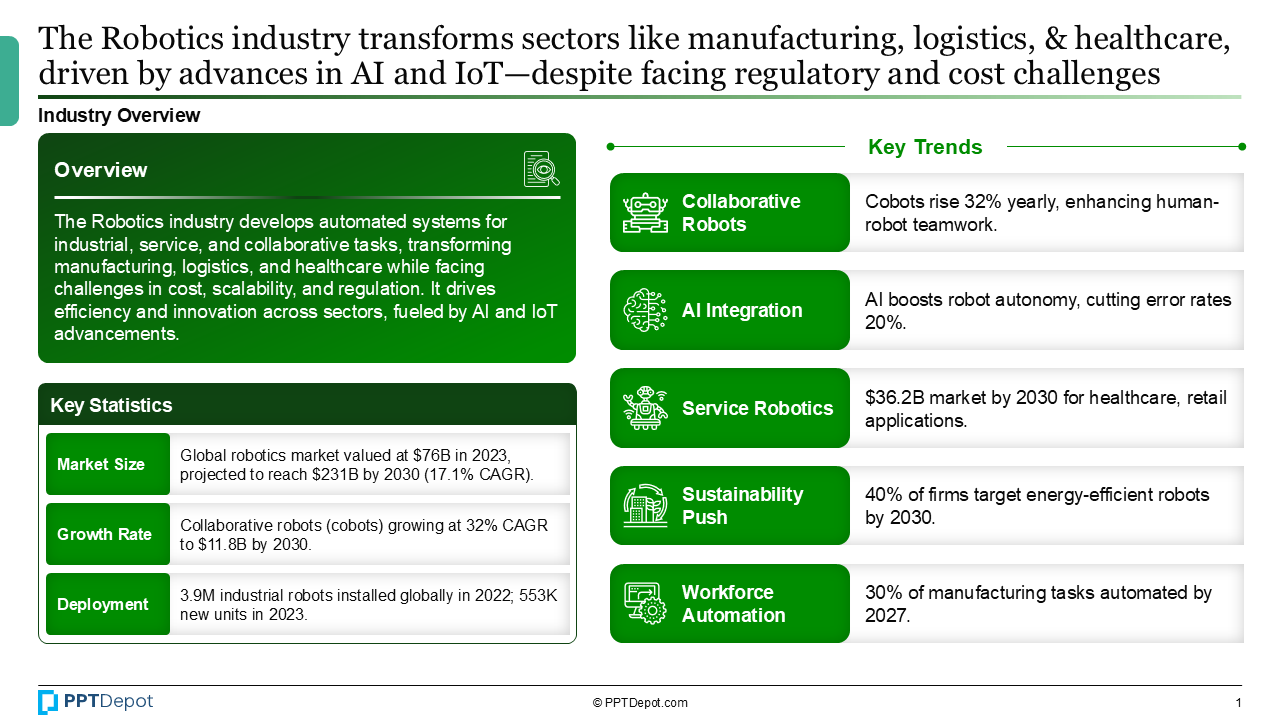 The Robotics industry transforms sectors like manufacturing, logistics, & healthcare, driven by advances in AI and IoT—despite facing regulatory and cost challenges

Industry Overview

Overview

The Robotics industry develops automated systems for industrial, service, and collaborative tasks, transforming manufacturing, logistics, and healthcare while facing challenges in cost, scalability, and regulation. It drives efficiency and innovation across sectors, fueled by AI and IoT advancements.

Key Statistics

| Market Size | Global robotics market valued at \$76B in 2023, projected to reach \$231B by 2030 (17.1% CAGR). |
|---|---|
| Growth Rate | Collaborative robots (cobots) growing at 32% CAGR to \$11.8B by 2030. |
| Deployment | 3.9M industrial robots installed globally in 2022; 553K new units in 2023. |

Key Trends

| Collaborative Robots | Cobots rise 32% yearly, enhancing human-robot teamwork. |
|---|---|
| AI Integration | AI boosts robot autonomy, cutting error rates 20%. |
| Service Robotics | \$36.2B market by 2030 for healthcare, retail applications. |
| Sustainability Push | 40% of firms target energy-efficient robots by 2030. |
| Workforce Automation | 30% of manufacturing tasks automated by 2027. |

PPTDepot

© PPTDepot.com

1